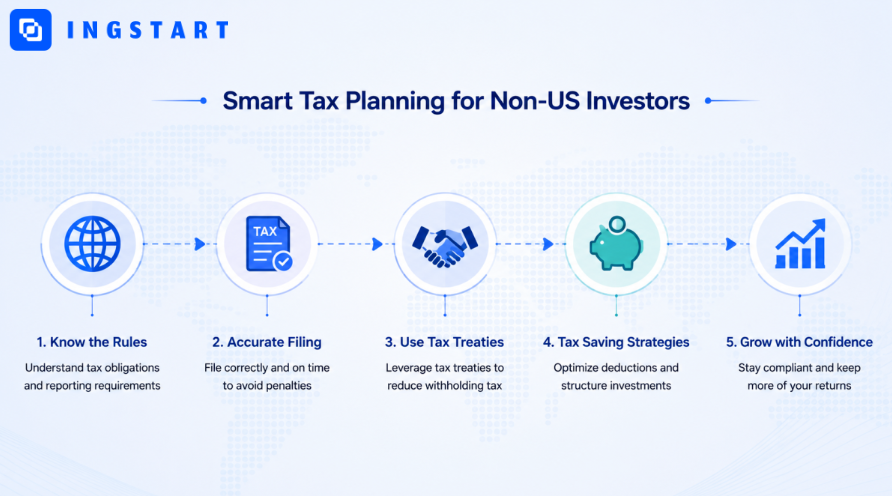 INGSTART

Smart Tax Planning for Non-US Investors

TAX

1. Know the Rules
Understand tax obligations and reporting requirements

2. Accurate Filing
File correctly and on time to avoid penalties

3. Use Tax Treaties
Leverage tax treaties to reduce withholding tax

4. Tax Saving Strategies
Optimize deductions and structure investments

5. Grow with Confidence
Stay compliant and keep more of your returns